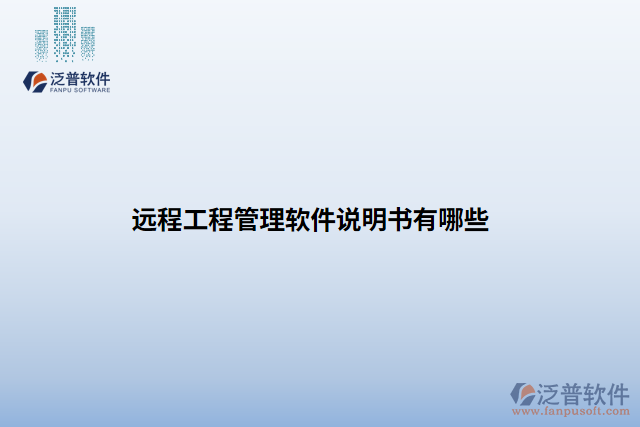 泛普软件
FANPU SOFTWARE

远程工程管理软件说明书有哪些

泛普软件
www.fanpusoft.com